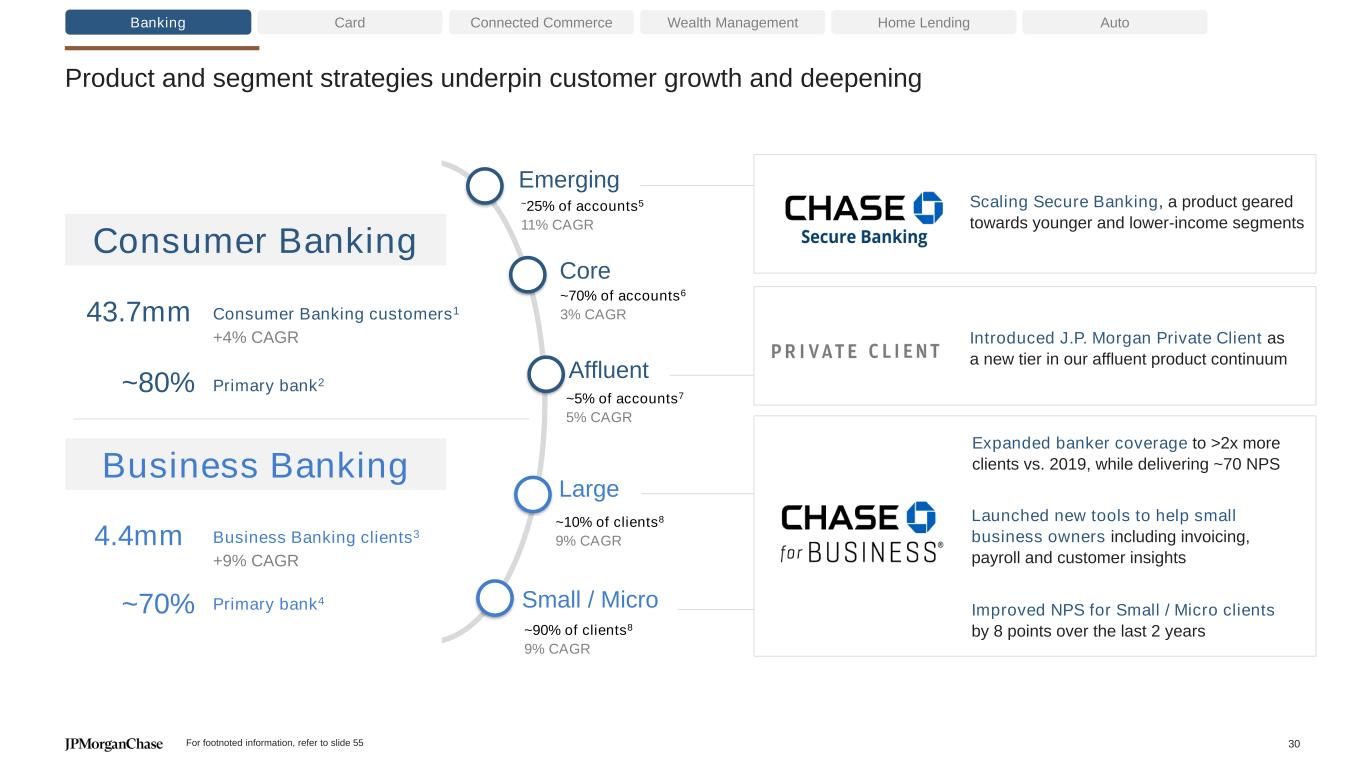 Banking Card Connected Commerce Wealth Management Home Lending Auto

Product and segment strategies underpin customer growth and deepening

Consumer Banking

43.7mm Consumer Banking customers$^1$
+4% CAGR

~80% Primary bank$^2$

Business Banking

4.4mm Business Banking clients$^3$
+9% CAGR

~70% Primary bank$^4$

Emerging
~25% of accounts$^5$
11% CAGR

Core
~70% of accounts$^6$
3% CAGR

Affluent
~5% of accounts$^7$
5% CAGR

Large
~10% of clients$^8$
9% CAGR

Small / Micro
~90% of clients$^8$
9% CAGR

CHASE Secure Banking

Scaling Secure Banking, a product geared towards younger and lower-income segments

PRIVATE CLIENT

Introduced J.P. Morgan Private Client as a new tier in our affluent product continuum

CHASE for BUSINESS®

Expanded banker coverage to >2x more clients vs. 2019, while delivering ~70 NPS

Launched new tools to help small business owners including invoicing, payroll and customer insights

Improved NPS for Small / Micro clients by 8 points over the last 2 years

JPMorganChase For footnoted information, refer to slide 55 30